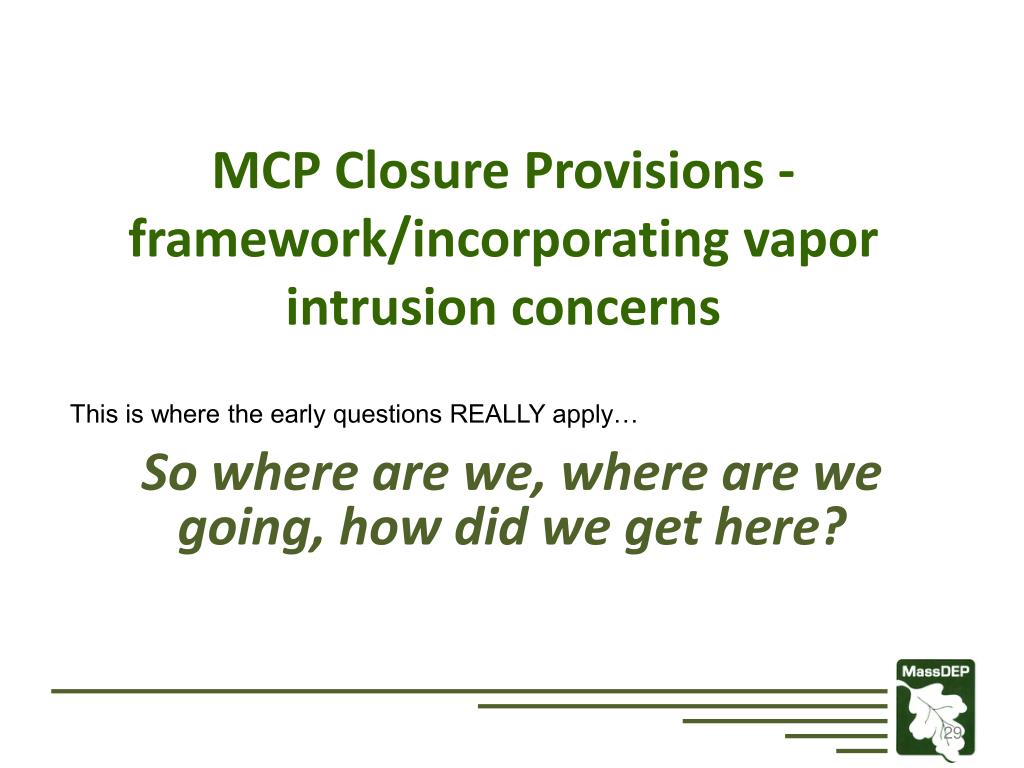 MCP Closure Provisions - framework/incorporating vapor intrusion concerns

This is where the early questions REALLY apply…

So where are we, where are we going, how did we get here?

MassDEP

29